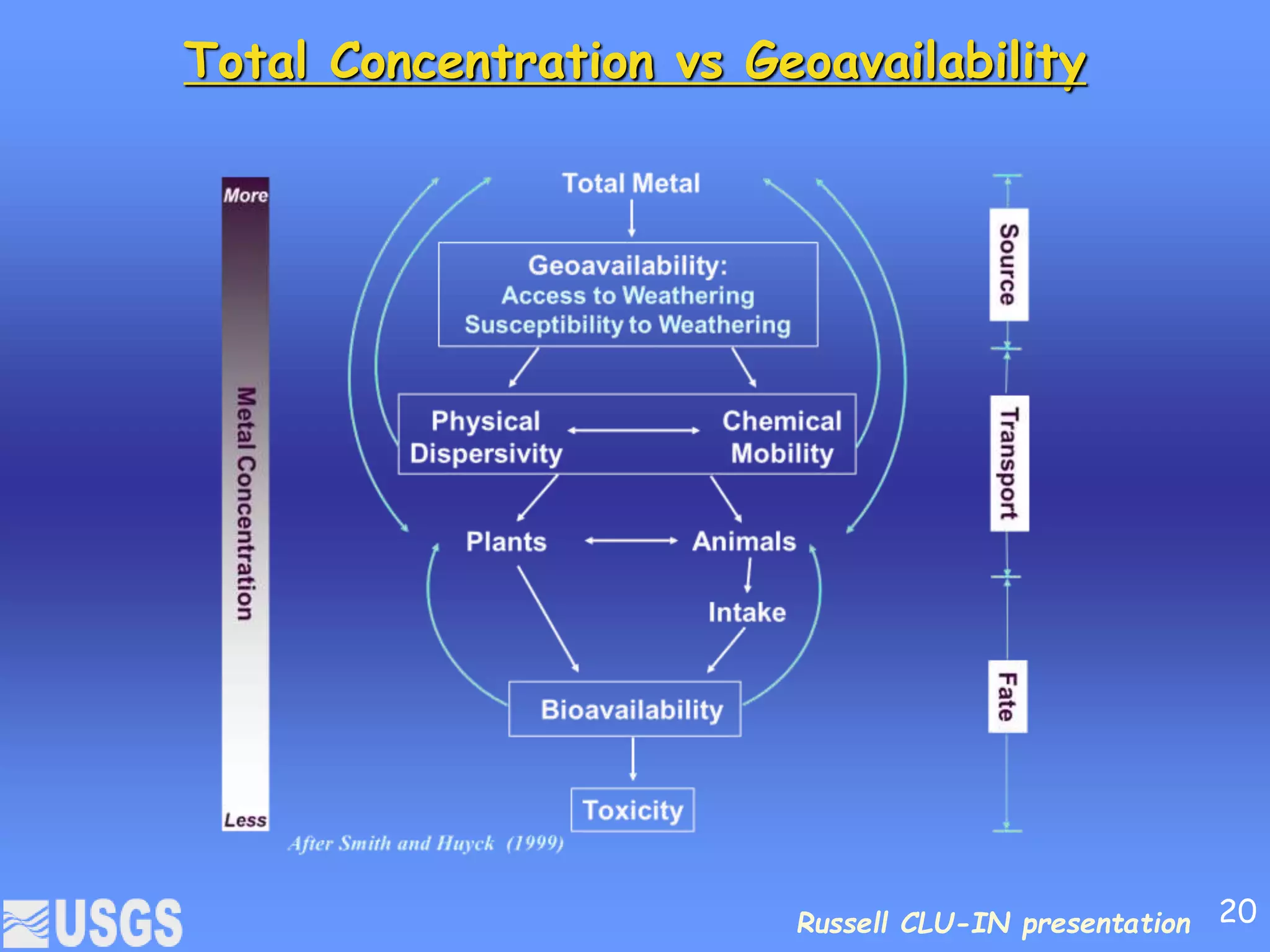 Total Concentration vs Geoavailability

More

Metal Concentration

Less

Total Metal

Geoavailability:
Access to Weathering
Susceptibility to Weathering

Physical Dispersivity

Chemical Mobility

Plants

Animals

Intake

Bioavailability

Toxicity

Source

Transport

Fate

After Smith and Huyck (1999)

USGS

Russell CLU-IN presentation

20